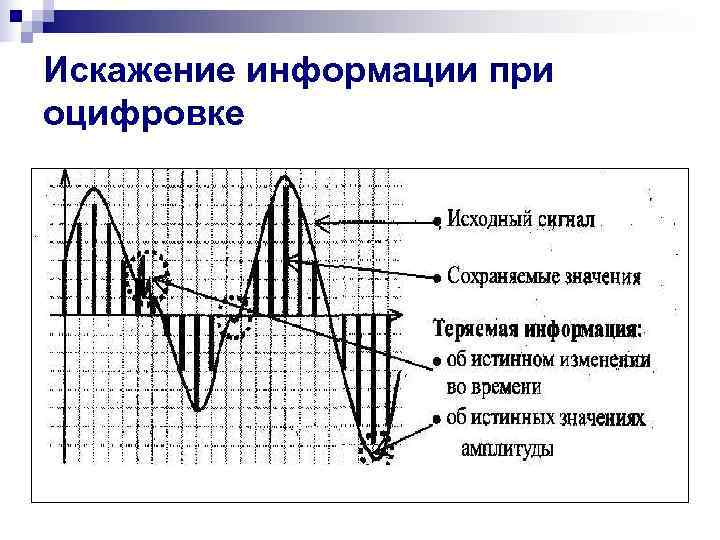 Искажение информации при оцифровке

Исходный сигнал

Сохраняемые значения

Теряемая информация:

об истинном изменении во времени

об истинных значениях амплитуды